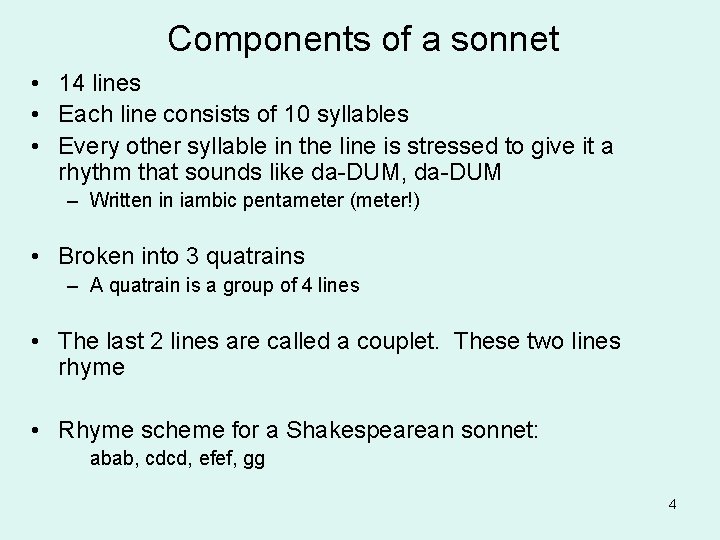 Components of a sonnet

• 14 lines
• Each line consists of 10 syllables
• Every other syllable in the line is stressed to give it a rhythm that sounds like da-DUM, da-DUM
  – Written in iambic pentameter (meter!)

• Broken into 3 quatrains
  – A quatrain is a group of 4 lines

• The last 2 lines are called a couplet.  These two lines rhyme

• Rhyme scheme for a Shakespearean sonnet:
  abab, cdcd, efef, gg

4